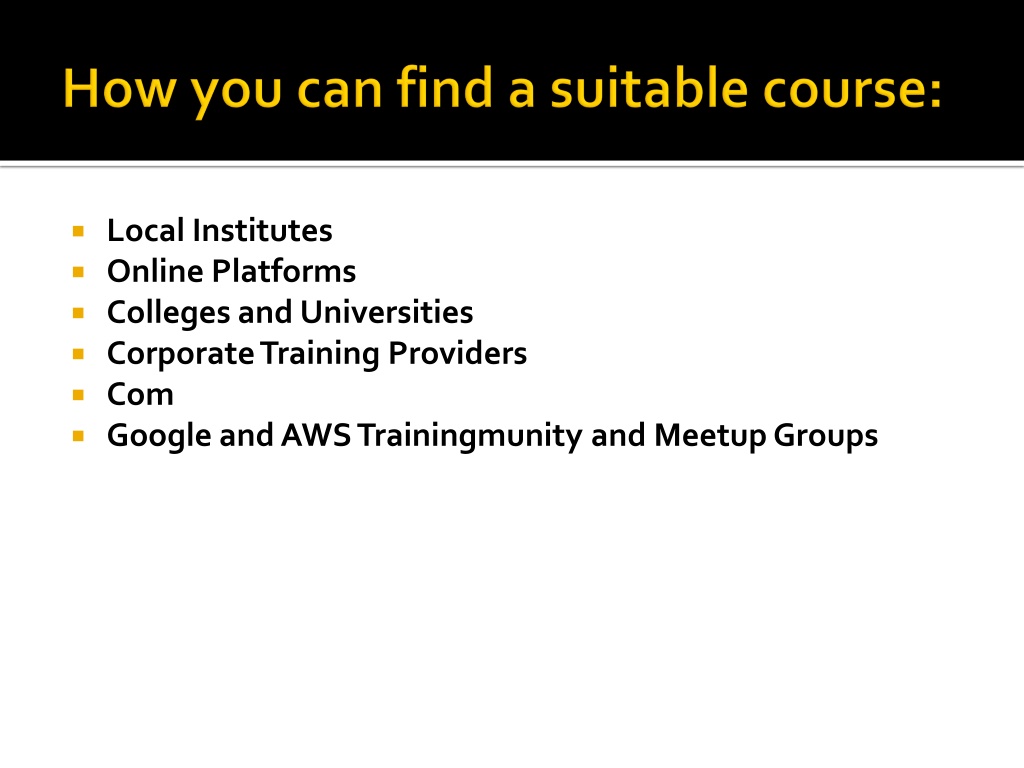 How you can find a suitable course:

- Local Institutes
- Online Platforms
- Colleges and Universities
- Corporate Training Providers
- Com
- Google and AWS Trainingmunity and Meetup Groups